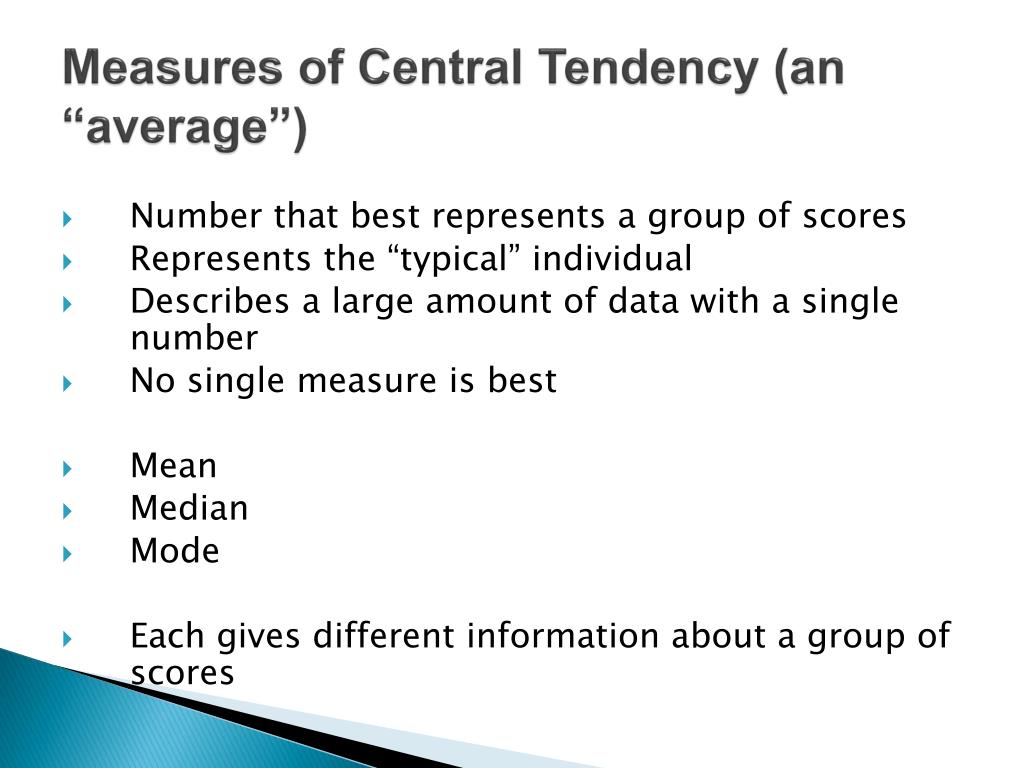 Measures of Central Tendency (an “average”)

Number that best represents a group of scores
Represents the “typical” individual
Describes a large amount of data with a single number
No single measure is best

Mean
Median
Mode

Each gives different information about a group of scores